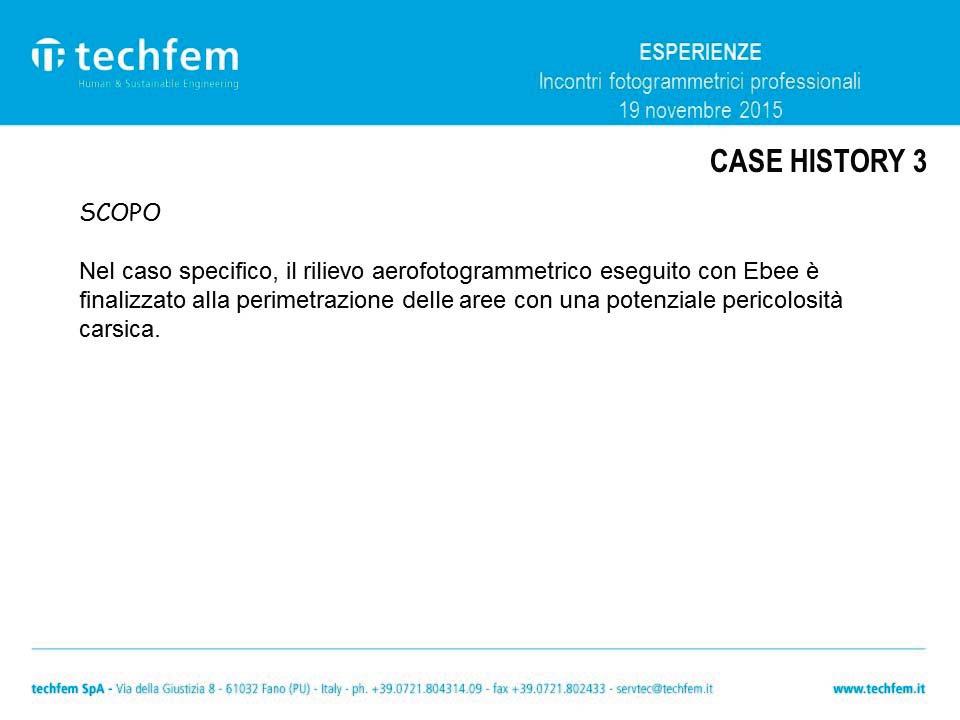 techfem
Human & Sustainable Engineering

ESPERIENZE
Incontri fotogrammetrici professionali
19 novembre 2015

CASE HISTORY 3

SCOPO

Nel caso specifico, il rilievo aerofotogrammetrico eseguito con Ebee è finalizzato alla perimetrazione delle aree con una potenziale pericolosità carsica.

techfem SpA - Via della Giustizia 8 - 61032 Fano (PU) - Italy - ph. +39.0721.804314.09 - fax +39.0721.802433 - servtec@techfem.it

www.techfem.it